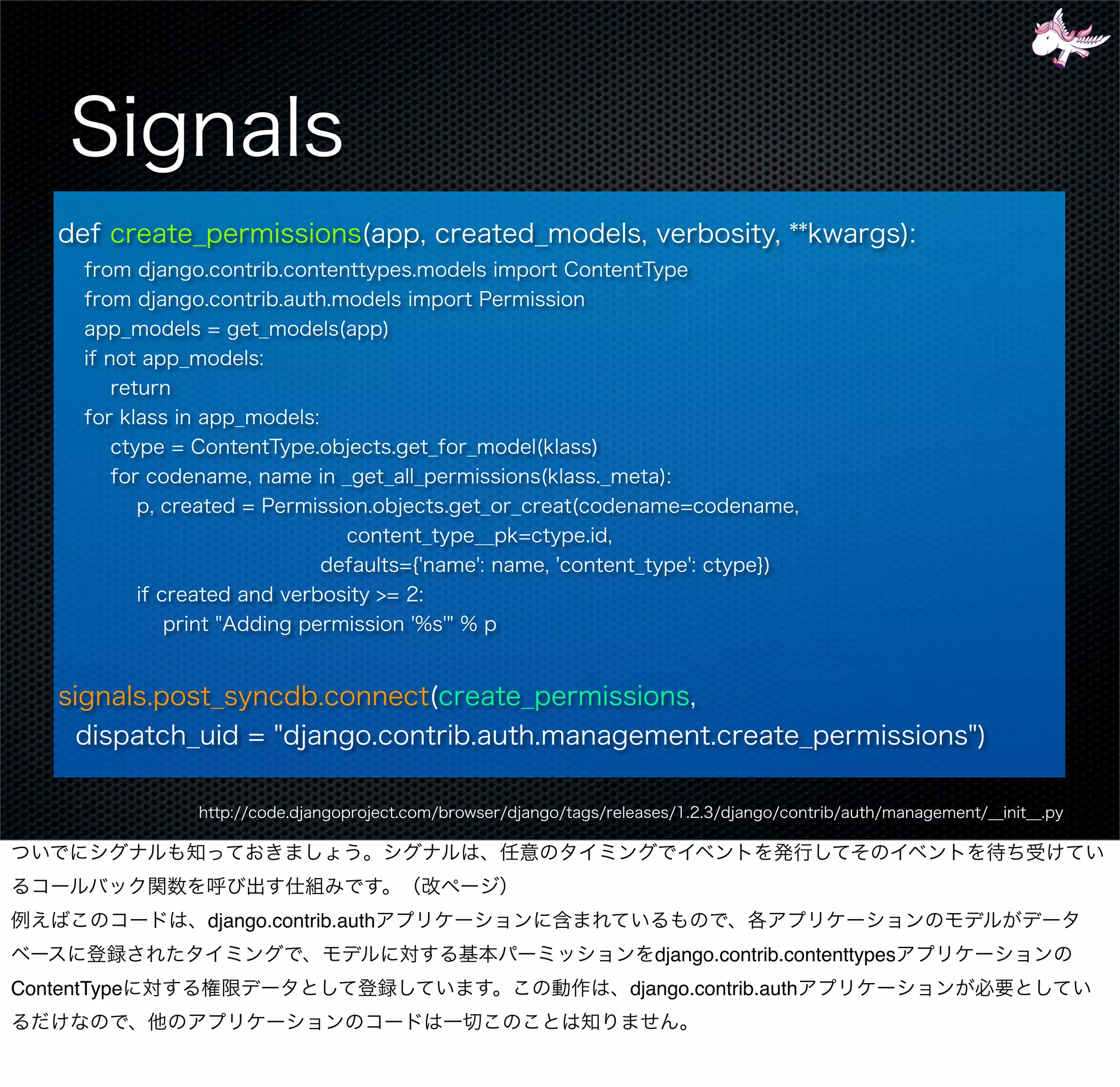 Signals

def create_permissions(app, created_models, verbosity, **kwargs):
from django.contrib.contenttypes.models import ContentType
from django.contrib.auth.models import Permission
app_models = get_models(app)
if not app_models:
return
for klass in app_models:
ctype = ContentType.objects.get_for_model(klass)
for codename, name in _get_all_permissions(klass._meta):
p, created = Permission.objects.get_or_creat(codename=codename,
content_type__pk=ctype.id,
defaults={'name': name, 'content_type': ctype})
if created and verbosity >= 2:
print "Adding permission '%s'" % p

signals.post_syncdb.connect(create_permissions,
dispatch_uid = "django.contrib.auth.management.create_permissions")

http://code.djangoproject.com/browser/django/tags/releases/1.2.3/django/contrib/auth/management/__init__.py

ついでにシグナルも知っておきましょう。シグナルは、任意のタイミングでイベントを発行してそのイベントを待ち受けているコールバック関数を呼び出す仕組みです。（改ページ）
例えばこのコードは、django.contrib.authアプリケーションに含まれているもので、各アプリケーションのモデルがデータベースに登録されたタイミングで、モデルに対する基本パーミッションをdjango.contrib.contenttypesアプリケーションのContentTypeに対する権限データとして登録しています。この動作は、django.contrib.authアプリケーションが必要としているだけなので、他のアプリケーションのコードは一切このことは知りません。